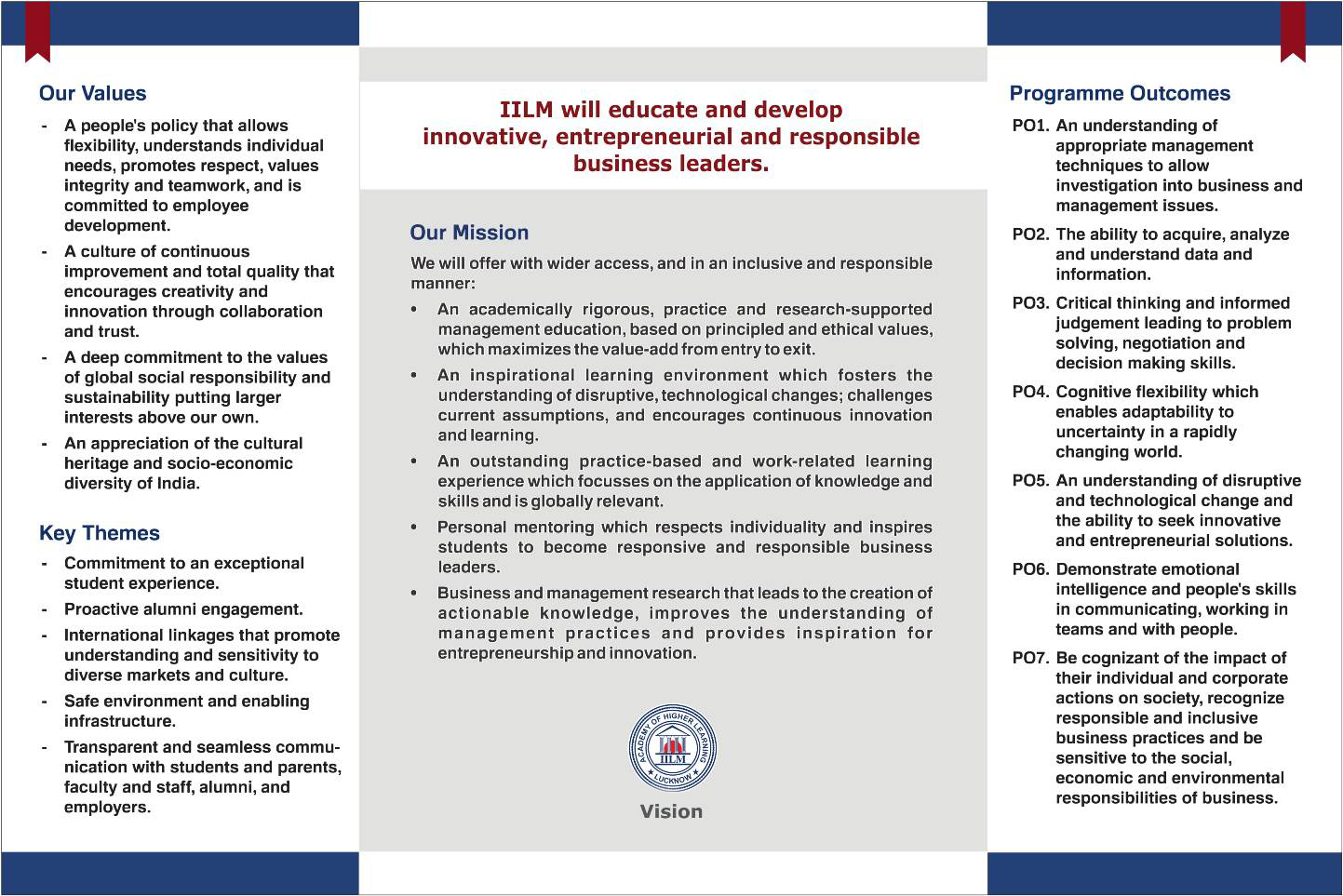 Our Values

- A people's policy that allows flexibility, understands individual needs, promotes respect, values integrity and teamwork, and is committed to employee development.
- A culture of continuous improvement and total quality that encourages creativity and innovation through collaboration and trust.
- A deep commitment to the values of global social responsibility and sustainability putting larger interests above our own.
- An appreciation of the cultural heritage and socio-economic diversity of India.

Key Themes

- Commitment to an exceptional student experience.
- Proactive alumni engagement.
- International linkages that promote understanding and sensitivity to diverse markets and culture.
- Safe environment and enabling infrastructure.
- Transparent and seamless communication with students and parents, faculty and staff, alumni, and employers.

IILM will educate and develop innovative, entrepreneurial and responsible business leaders.

Our Mission

We will offer with wider access, and in an inclusive and responsible manner:

• An academically rigorous, practice and research-supported management education, based on principled and ethical values, which maximizes the value-add from entry to exit.
• An inspirational learning environment which fosters the understanding of disruptive, technological changes; challenges current assumptions, and encourages continuous innovation and learning.
• An outstanding practice-based and work-related learning experience which focusses on the application of knowledge and skills and is globally relevant.
• Personal mentoring which respects individuality and inspires students to become responsive and responsible business leaders.
• Business and management research that leads to the creation of actionable knowledge, improves the understanding of management practices and provides inspiration for entrepreneurship and innovation.

ACADEMY OF HIGHER LEARNING
IILM
LUCKNOW

Vision

Programme Outcomes

PO1. An understanding of appropriate management techniques to allow investigation into business and management issues.

PO2. The ability to acquire, analyze and understand data and information.

PO3. Critical thinking and informed judgement leading to problem solving, negotiation and decision making skills.

PO4. Cognitive flexibility which enables adaptability to uncertainty in a rapidly changing world.

PO5. An understanding of disruptive and technological change and the ability to seek innovative and entrepreneurial solutions.

PO6. Demonstrate emotional intelligence and people's skills in communicating, working in teams and with people.

PO7. Be cognizant of the impact of their individual and corporate actions on society, recognize responsible and inclusive business practices and be sensitive to the social, economic and environmental responsibilities of business.